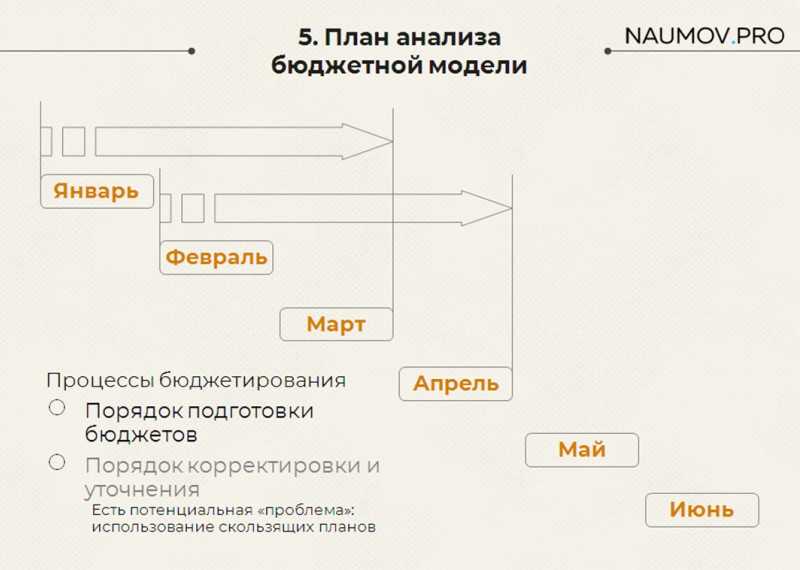 5. План анализа бюджетной модели

NAUMOV.PRO

Январь

Февраль

Март

Апрель

Май

Июнь

Процессы бюджетирования

Порядок подготовки бюджетов

Порядок корректировки и уточнения

Есть потенциальная «проблема»: использование скользящих планов